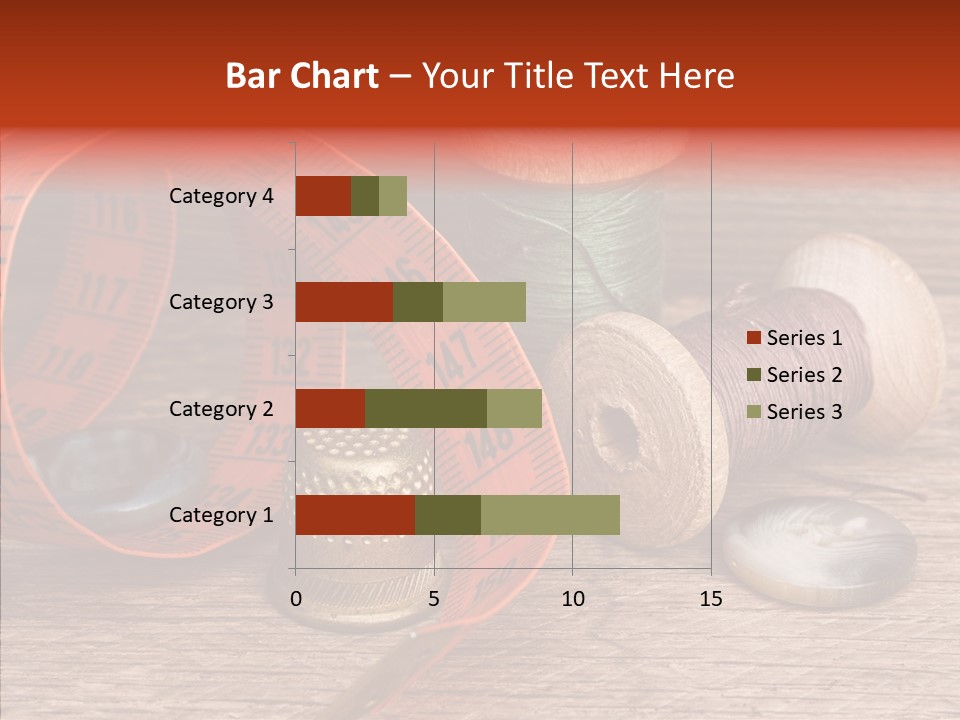 Bar Chart – Your Title Text Here

Category 4
Category 3
Category 2
Category 1

0
5
10
15

Series 1
Series 2
Series 3